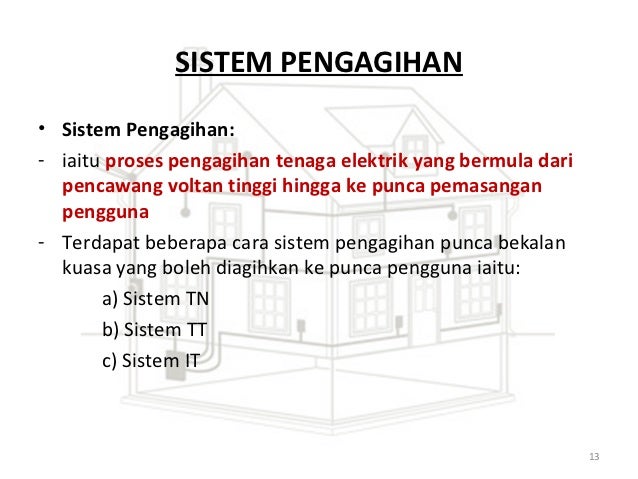 SISTEM PENGAGIHAN

• Sistem Pengagihan:

- iaitu proses pengagihan tenaga elektrik yang bermula dari pencawang voltan tinggi hingga ke punca pemasangan pengguna

- Terdapat beberapa cara sistem pengagihan punca bekalan kuasa yang boleh diagihkan ke punca pengguna iaitu:

a) Sistem TN

b) Sistem TT

c) Sistem IT

13